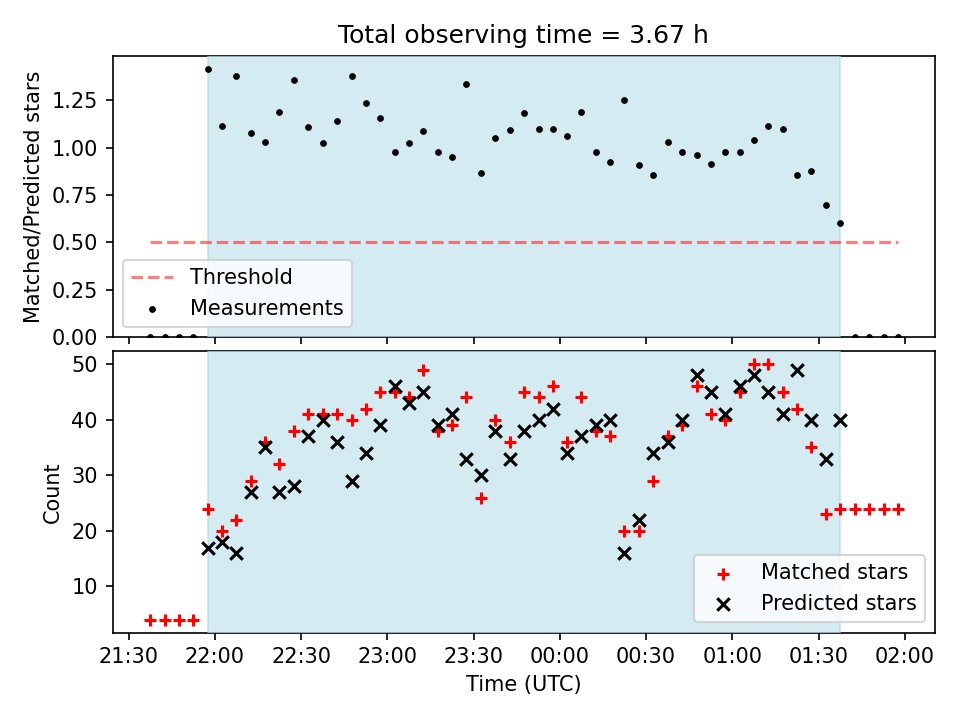 Total observing time = 3.67 h

Matched/Predicted stars

1.25
1.00
0.75
0.50
0.25
0.00

Threshold
Measurements

Count

50
40
30
20
10

Matched stars
Predicted stars

21:30 22:00 22:30 23:00 23:30 00:00 00:30 01:00 01:30 02:00
Time (UTC)